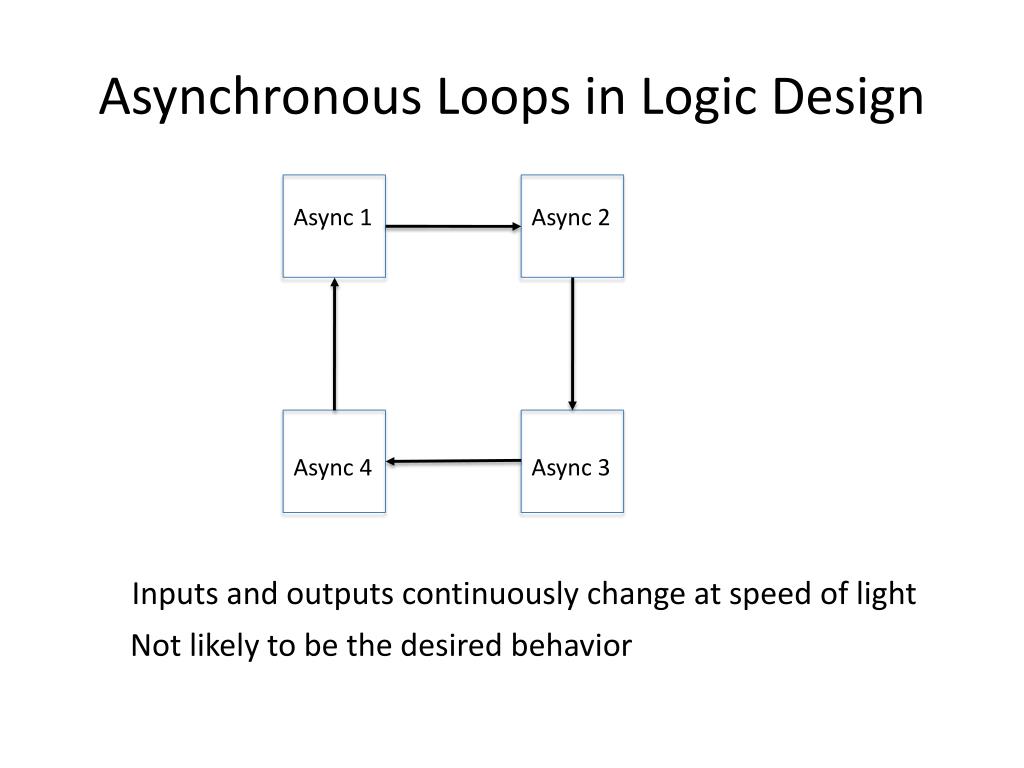 Asynchronous Loops in Logic Design

Async 1

Async 2

Async 4

Async 3

Inputs and outputs continuously change at speed of light

Not likely to be the desired behavior